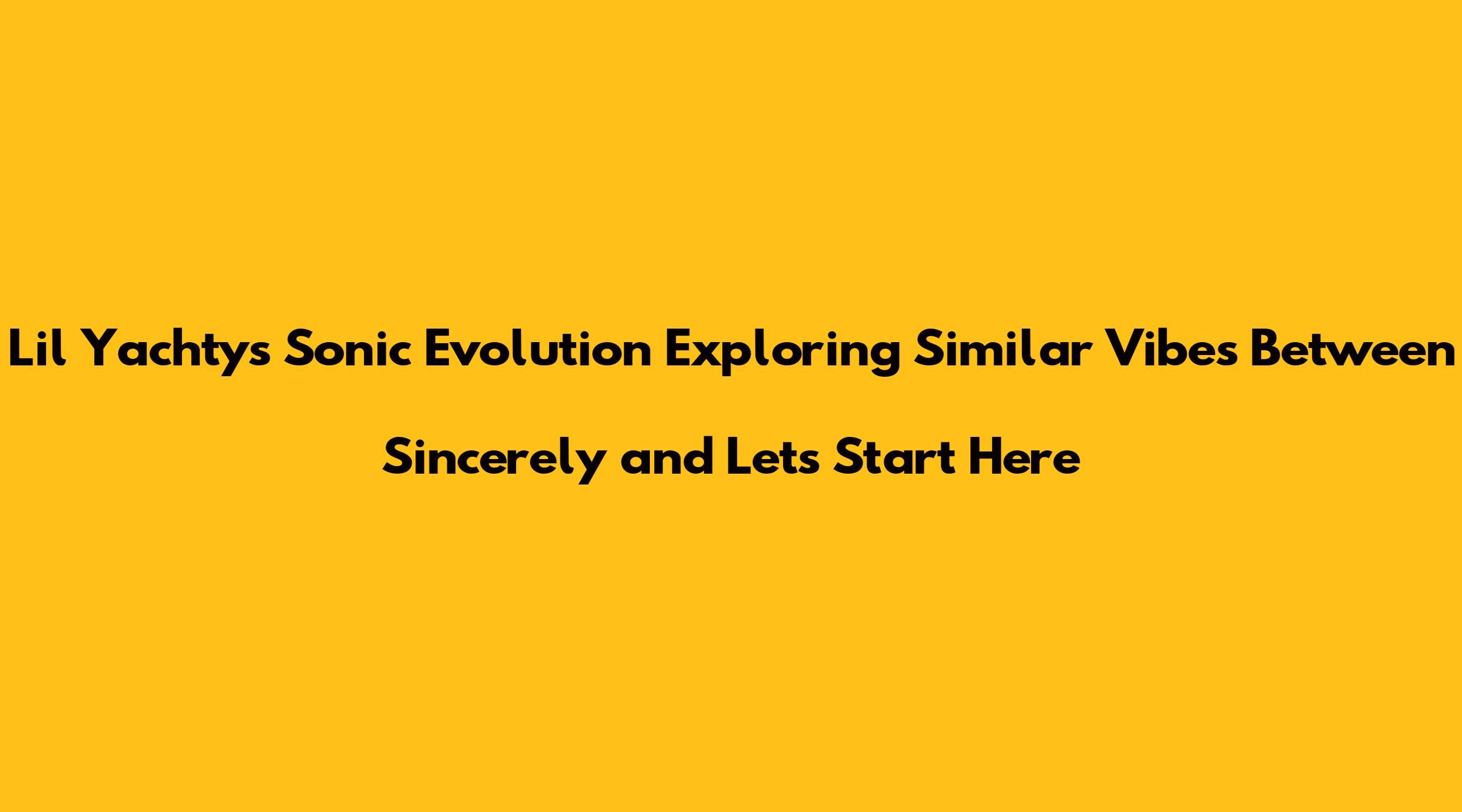 Lil Yachtys Sonic Evolution Exploring Similar Vibes Between Sincerely and Lets Start Here